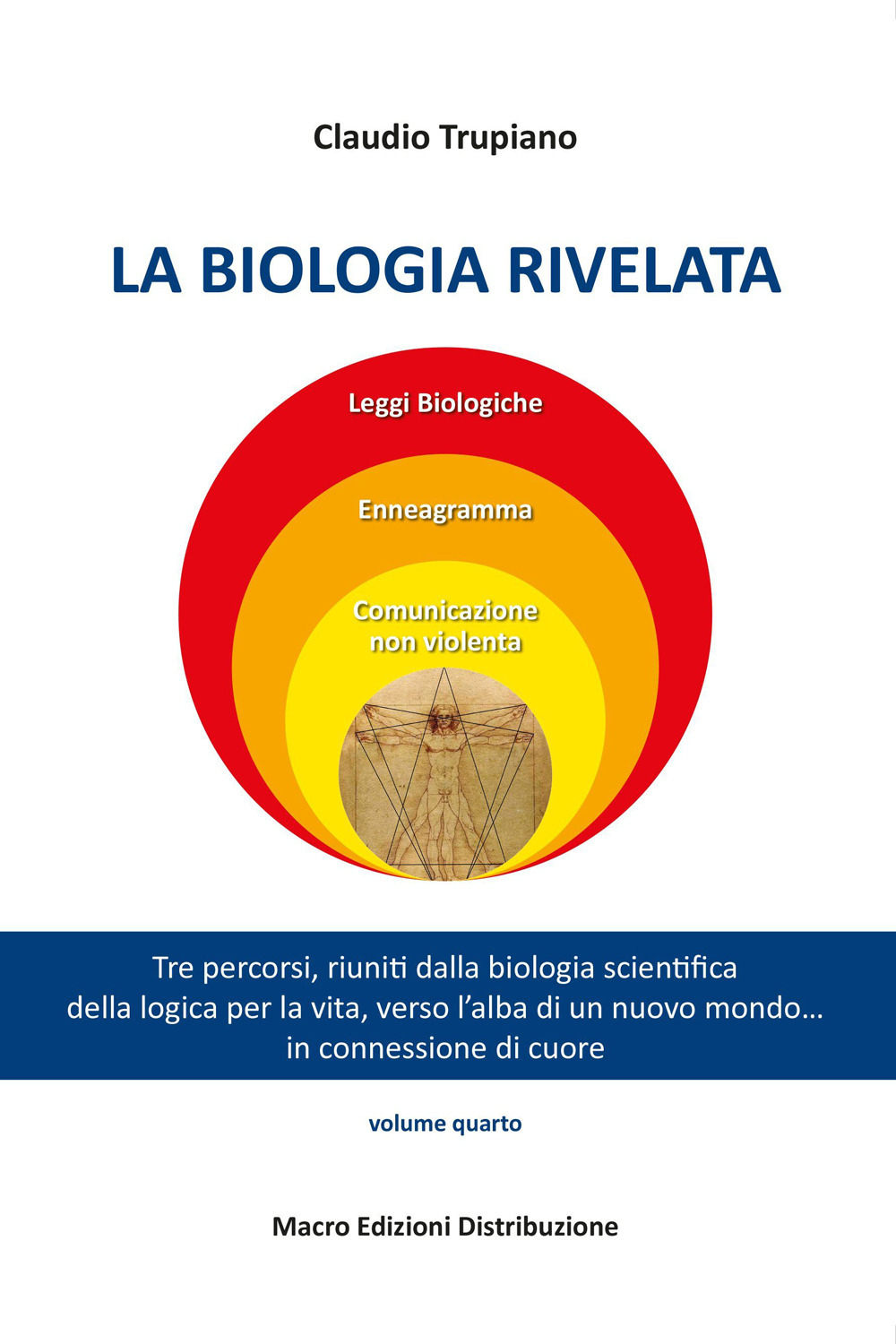 Claudio Trupiano

LA BIOLOGIA RIVELATA

Leggi Biologiche

Enneagramma

Comunicazione non violenta

Tre percorsi, riuniti dalla biologia scientifica della logica per la vita, verso l'alba di un nuovo mondo… in connessione di cuore

volume quarto

Macro Edizioni Distribuzione